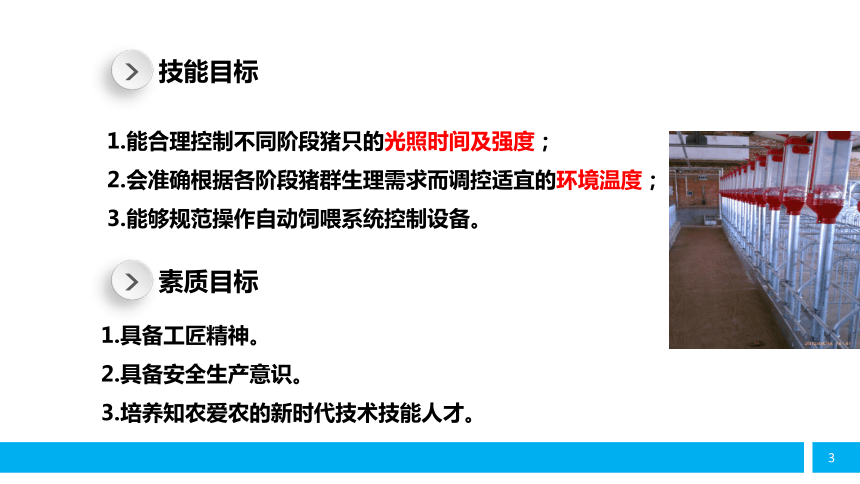 技能目标

1.能合理控制不同阶段猪只的光照时间及强度；

2.会准确根据各阶段猪群生理需求而调控适宜的环境温度；

3.能够规范操作自动饲喂系统控制设备。

素质目标

1.具备工匠精神。

2.具备安全生产意识。

3.培养知农爱农的新时代技术技能人才。

3